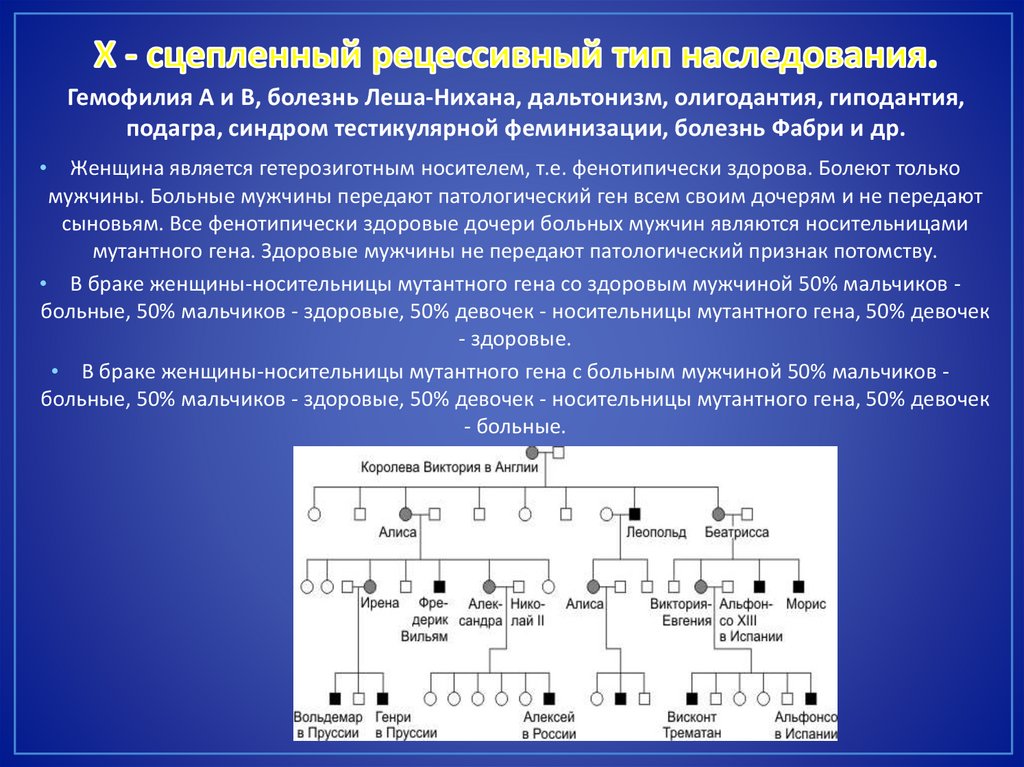 Х - сцепленный рецессивный тип наследования.

Гемофилия А и В, болезнь Леша-Нихана, дальтонизм, олигодантия, гиподантия, подагра, синдром тестикулярной феминизации, болезнь Фабри и др.

• Женщина является гетерозиготным носителем, т.е. фенотипически здорова. Болеют только мужчины. Больные мужчины передают патологический ген всем своим дочерям и не передают сыновьям. Все фенотипически здоровые дочери больных мужчин являются носительницами мутантного гена. Здоровые мужчины не передают патологический признак потомству.

• В браке женщины-носительницы мутантного гена со здоровым мужчиной 50% мальчиков - больные, 50% мальчиков - здоровые, 50% девочек - носительницы мутантного гена, 50% девочек - здоровые.

• В браке женщины-носительницы мутантного гена с больным мужчиной 50% мальчиков - больные, 50% мальчиков - здоровые, 50% девочек - носительницы мутантного гена, 50% девочек - больные.

Королева Виктория в Англии

Алиса

Леопольд

Беатрисса

Ирена

Фредерик Вильям

Александра

Николай II

Алиса

Виктория-Евгения

Альфонсо XIII в Испании

Морис

Вольдемар в Пруссии

Генри в Пруссии

Алексей в России

Висконт Трематан

Альфонсо в Испании